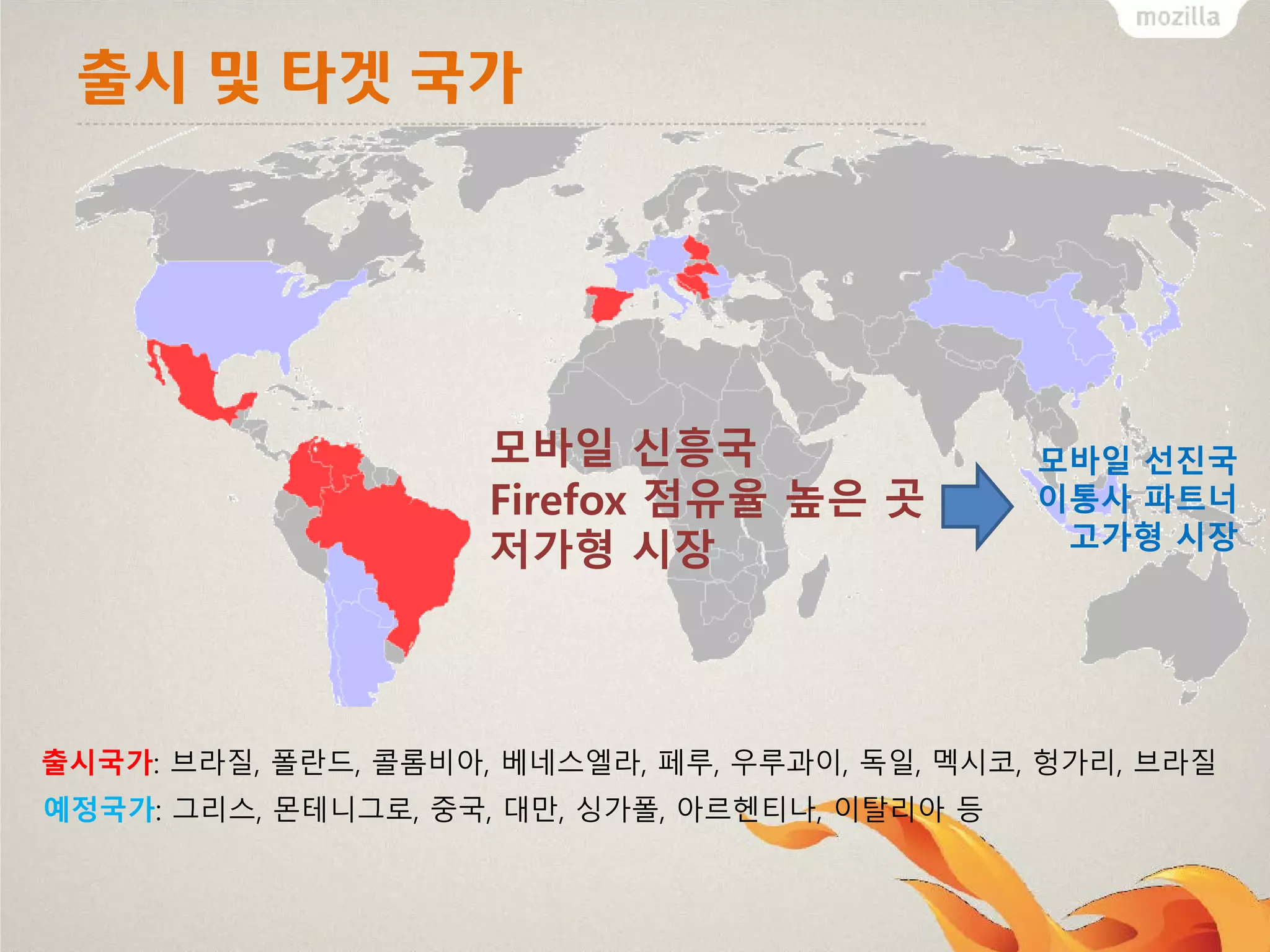 mozilla

출시 및 타겟 국가

모바일 신흥국
Firefox 점유율 높은 곳
저가형 시장

모바일 선진국
이통사 파트너
고가형 시장

출시국가: 브라질, 폴란드, 콜롬비아, 베네스엘라, 페루, 우루과이, 독일, 멕시코, 헝가리, 브라질
예정국가: 그리스, 몬테니그로, 중국, 대만, 싱가폴, 아르헨티나, 이탈리아 등